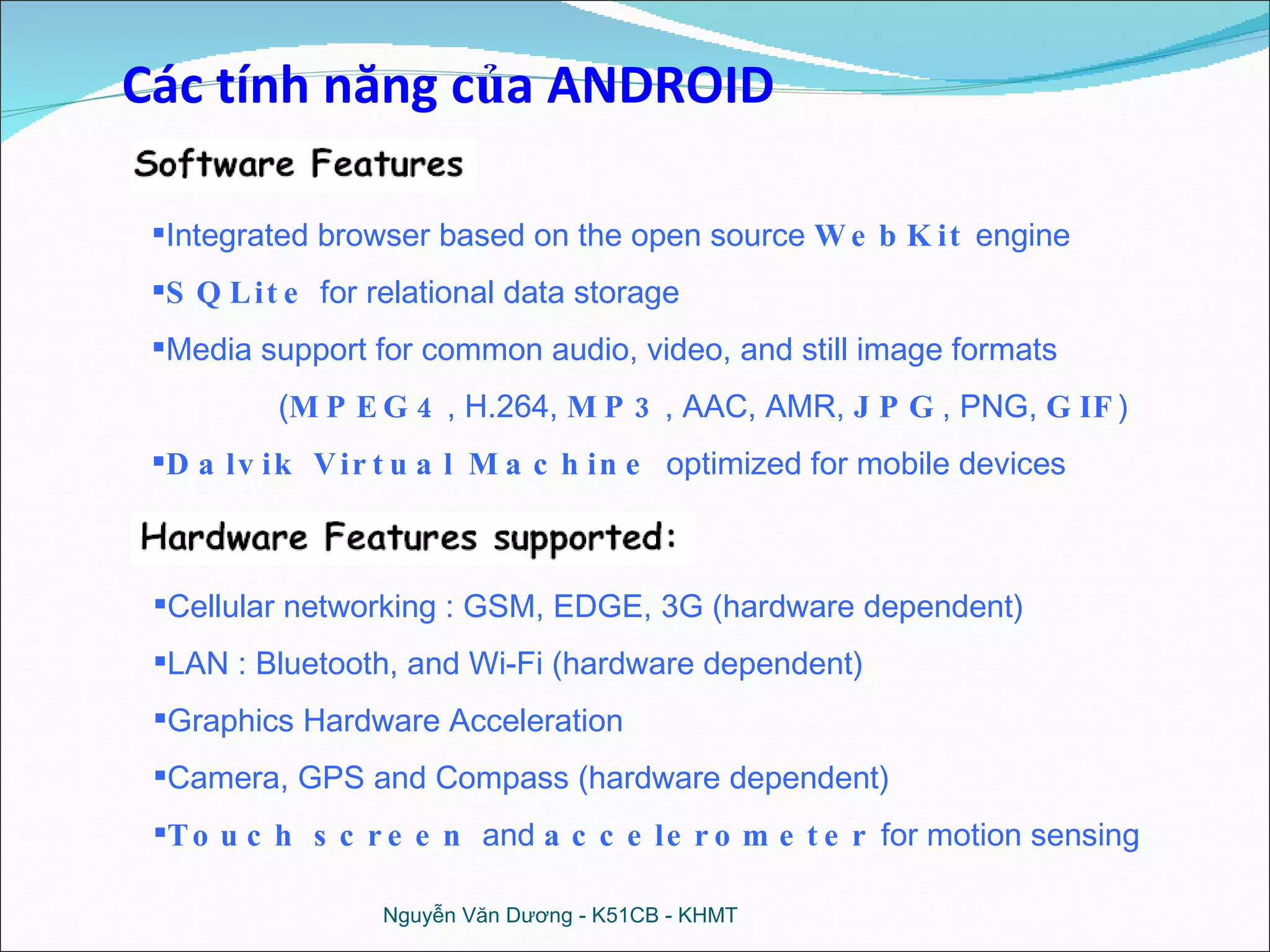 Các tính năng của ANDROID

Software Features

▪Integrated browser based on the open source WebKit engine

▪SQLite for relational data storage

▪Media support for common audio, video, and still image formats (MPEG4, H.264, MP3, AAC, AMR, JPG, PNG, GIF)

▪Dalvik Virtual Machine optimized for mobile devices

Hardware Features supported:

▪Cellular networking : GSM, EDGE, 3G (hardware dependent)

▪LAN : Bluetooth, and Wi-Fi (hardware dependent)

▪Graphics Hardware Acceleration

▪Camera, GPS and Compass (hardware dependent)

▪Touch screen and accelerometer for motion sensing

Nguyễn Văn Dương - K51CB - KHMT